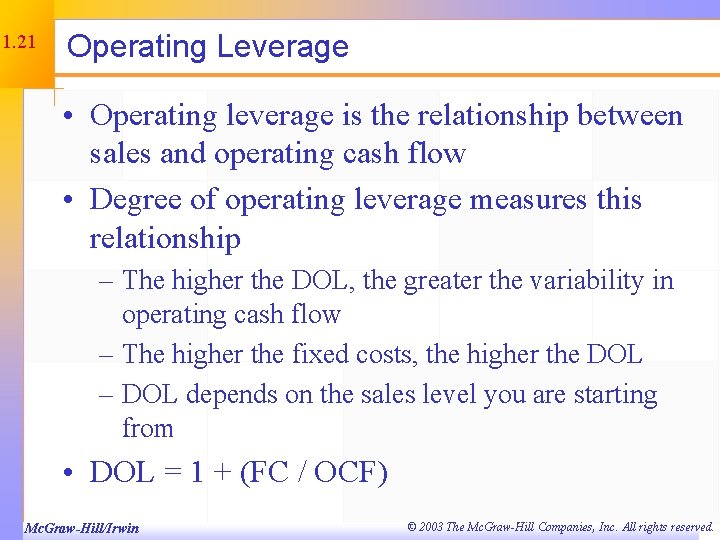 1.21

Operating Leverage

• Operating leverage is the relationship between sales and operating cash flow

• Degree of operating leverage measures this relationship

– The higher the DOL, the greater the variability in operating cash flow

– The higher the fixed costs, the higher the DOL

– DOL depends on the sales level you are starting from

• DOL = 1 + (FC / OCF)

McGraw-Hill/Irwin

© 2003 The McGraw-Hill Companies, Inc. All rights reserved.